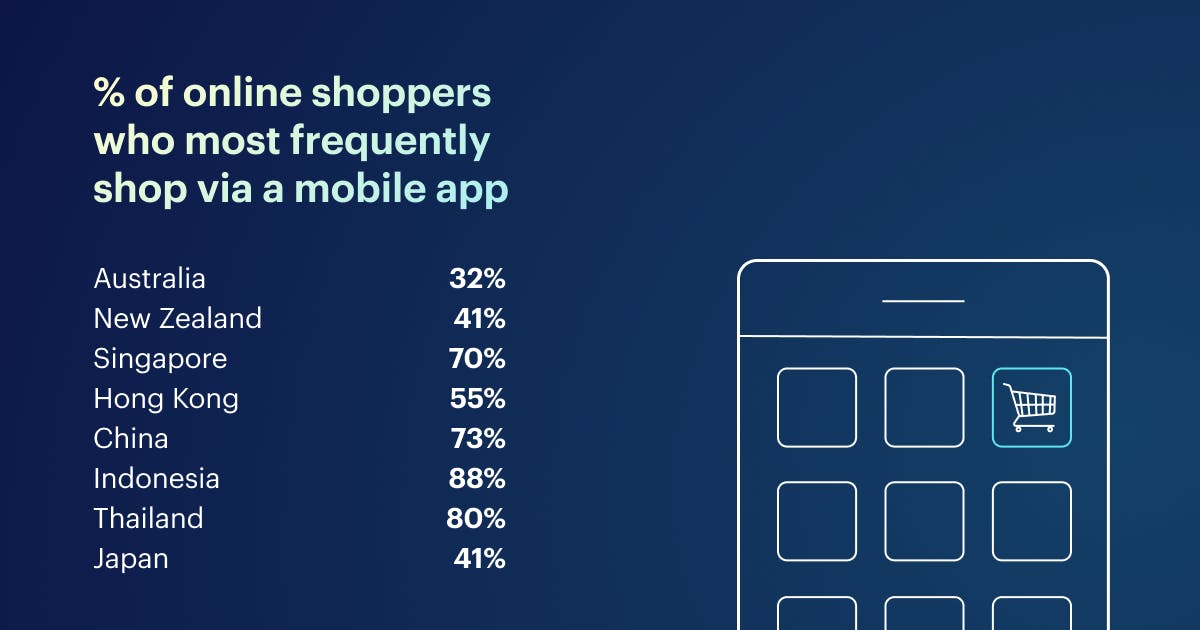 % of online shoppers who most frequently shop via a mobile app

| | |
|---|---|
| Australia | 32% |
| New Zealand | 41% |
| Singapore | 70% |
| Hong Kong | 55% |
| China | 73% |
| Indonesia | 88% |
| Thailand | 80% |
| Japan | 41% |